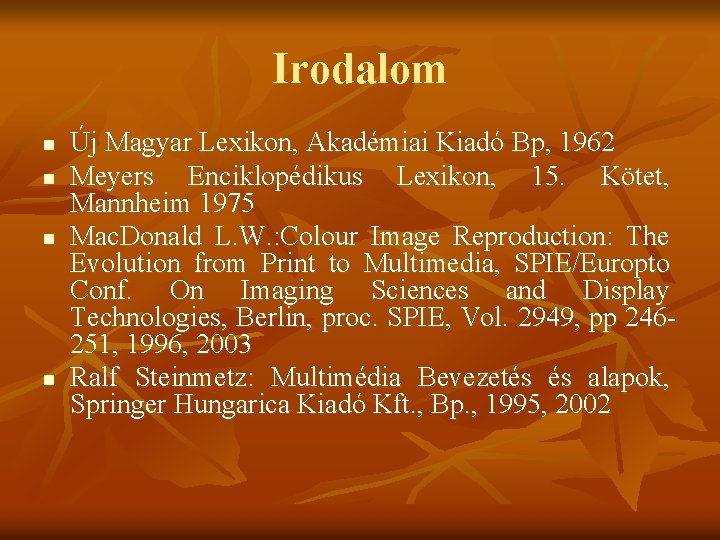 Irodalom

- Új Magyar Lexikon, Akadémiai Kiadó Bp, 1962
- Meyers Enciklopédikus Lexikon, 15. Kötet, Mannheim 1975
- MacDonald L.W.:Colour Image Reproduction: The Evolution from Print to Multimedia, SPIE/Europto Conf. On Imaging Sciences and Display Technologies, Berlin, proc. SPIE, Vol. 2949, pp 246-251, 1996, 2003
- Ralf Steinmetz: Multimédia Bevezetés és alapok, Springer Hungarica Kiadó Kft., Bp., 1995, 2002